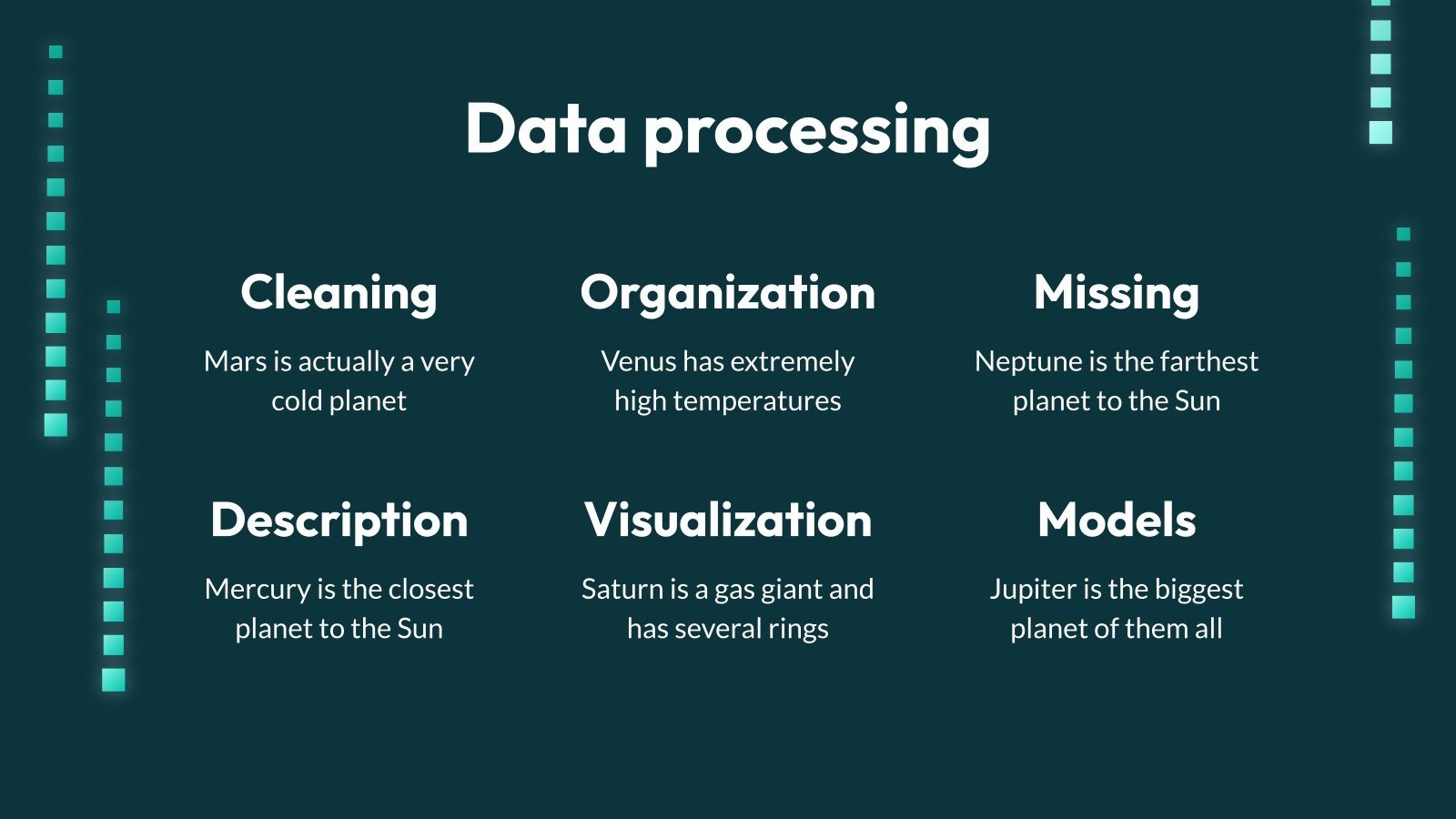 Data processing

Cleaning

Mars is actually a very cold planet

Organization

Venus has extremely high temperatures

Missing

Neptune is the farthest planet to the Sun

Description

Mercury is the closest planet to the Sun

Visualization

Saturn is a gas giant and has several rings

Models

Jupiter is the biggest planet of them all